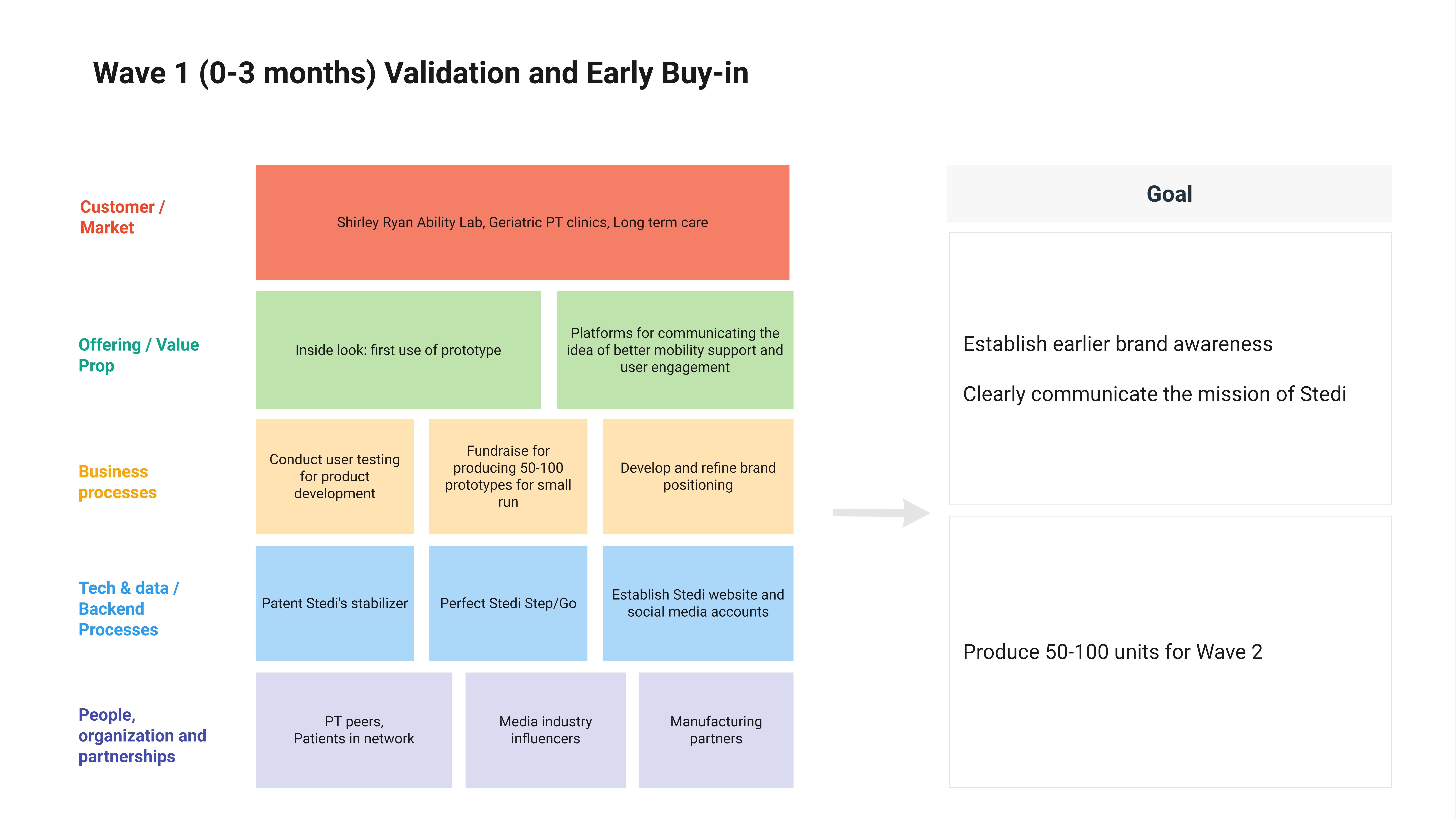 Wave 1 (0-3 months) Validation and Early Buy-in

Customer / Market

Shirley Ryan Ability Lab, Geriatric PT clinics, Long term care

Offering / Value Prop

Inside look: first use of prototype

Platforms for communicating the idea of better mobility support and user engagement

Business processes

Conduct user testing for product development

Fundraise for producing 50-100 prototypes for small run

Develop and refine brand positioning

Tech & data / Backend Processes

Patent Stedi's stabilizer

Perfect Stedi Step/Go

Establish Stedi website and social media accounts

People, organization and partnerships

PT peers, Patients in network

Media industry influencers

Manufacturing partners

Goal

Establish earlier brand awareness

Clearly communicate the mission of Stedi

Produce 50-100 units for Wave 2